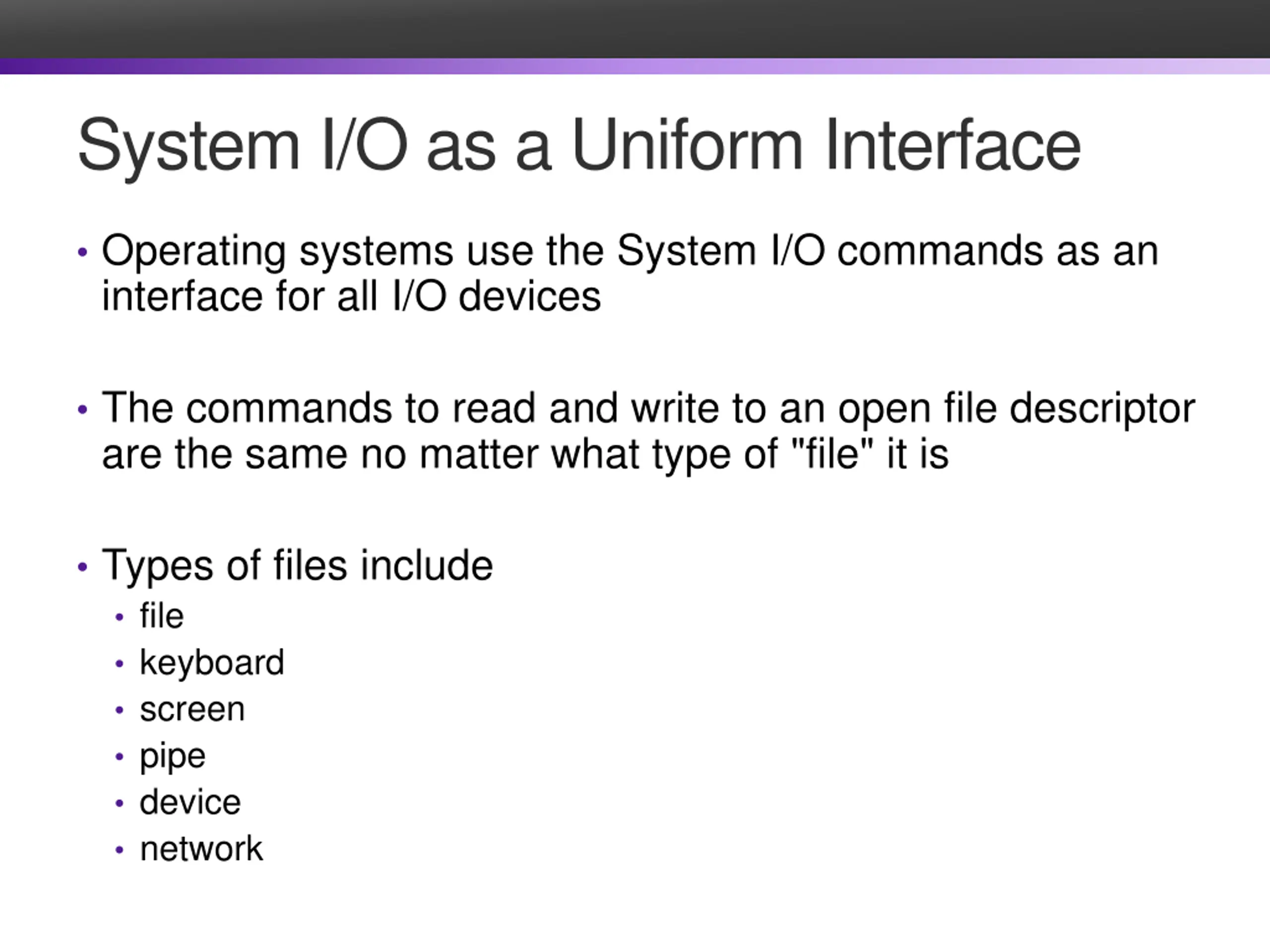 System I/O as a Uniform Interface

• Operating systems use the System I/O commands as an interface for all I/O devices

• The commands to read and write to an open file descriptor are the same no matter what type of "file" it is

• Types of files include
 • file
 • keyboard
 • screen
 • pipe
 • device
 • network